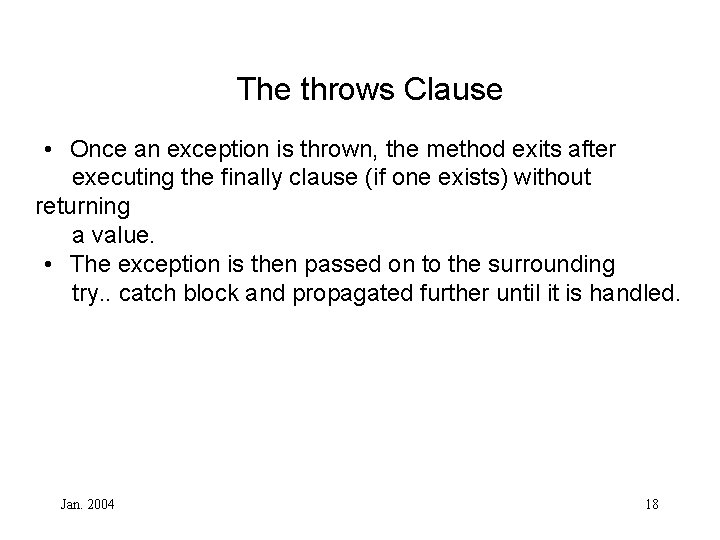 The throws Clause

• Once an exception is thrown, the method exits after executing the finally clause (if one exists) without returning a value.
• The exception is then passed on to the surrounding try.. catch block and propagated further until it is handled.

Jan. 2004

18